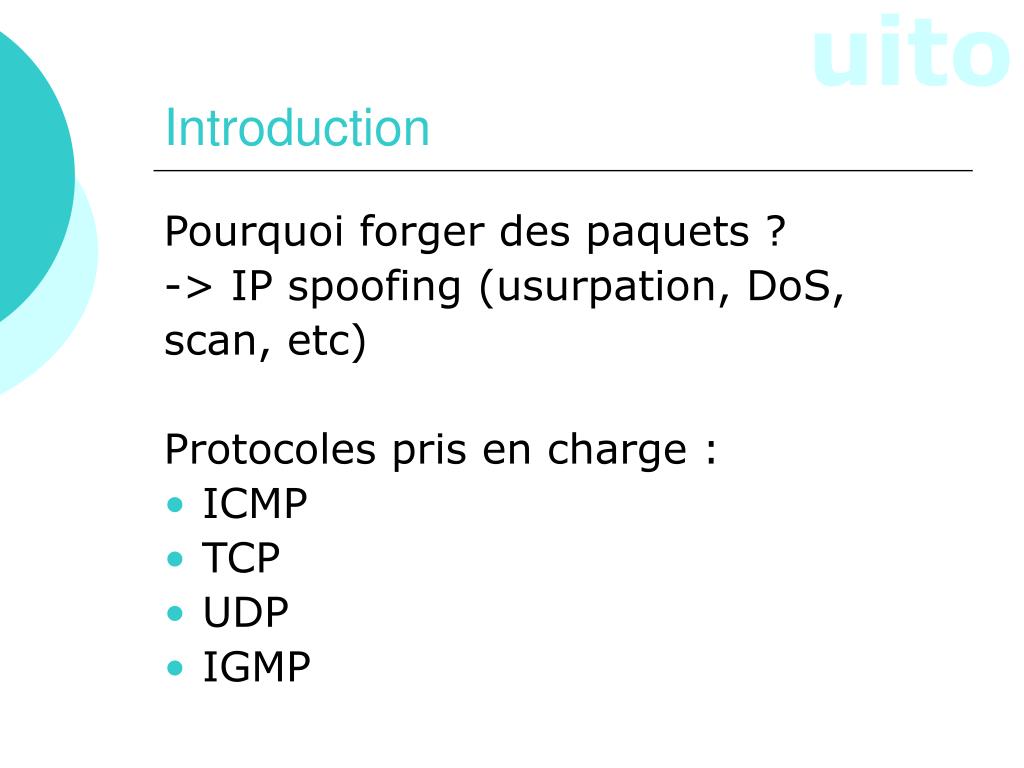 uito

Introduction

Pourquoi forger des paquets ?
-> IP spoofing (usurpation, DoS, scan, etc)

Protocoles pris en charge :
• ICMP
• TCP
• UDP
• IGMP